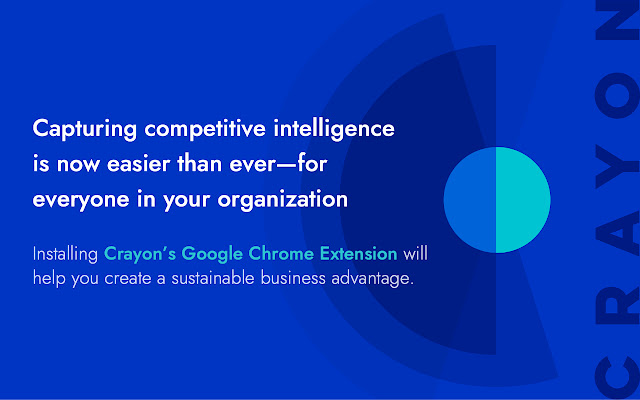 Capturing competitive intelligence is now easier than ever—for everyone in your organization

Installing Crayon's Google Chrome Extension will help you create a sustainable business advantage.

CRAYON